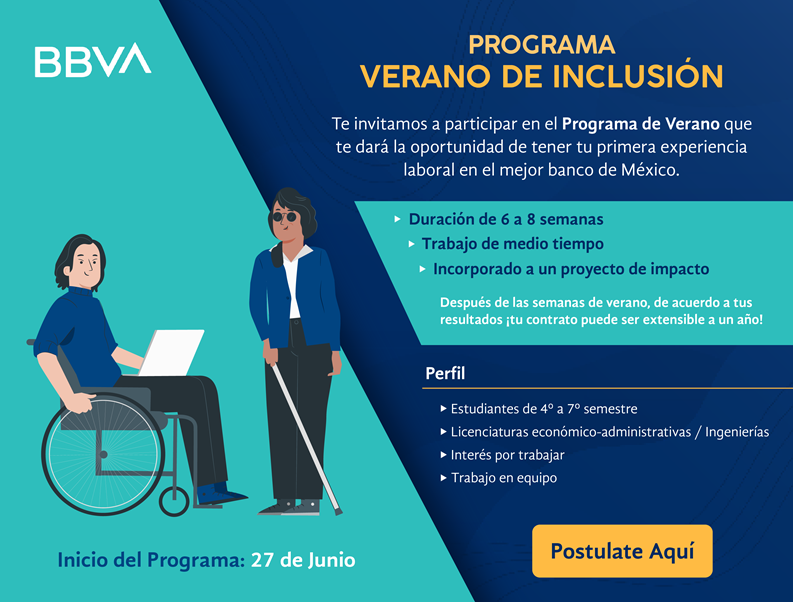 BBVA

PROGRAMA
VERANO DE INCLUSIÓN

Te invitamos a participar en el Programa de Verano que te dará la oportunidad de tener tu primera experiencia laboral en el mejor banco de México.

▸ Duración de 6 a 8 semanas
▸ Trabajo de medio tiempo
▸ Incorporado a un proyecto de impacto

Después de las semanas de verano, de acuerdo a tus resultados ¡tu contrato puede ser extensible a un año!

Perfil

▸ Estudiantes de 4º a 7º semestre
▸ Licenciaturas económico-administrativas / Ingenierías
▸ Interés por trabajar
▸ Trabajo en equipo

Inicio del Programa: 27 de Junio

Postulate Aquí